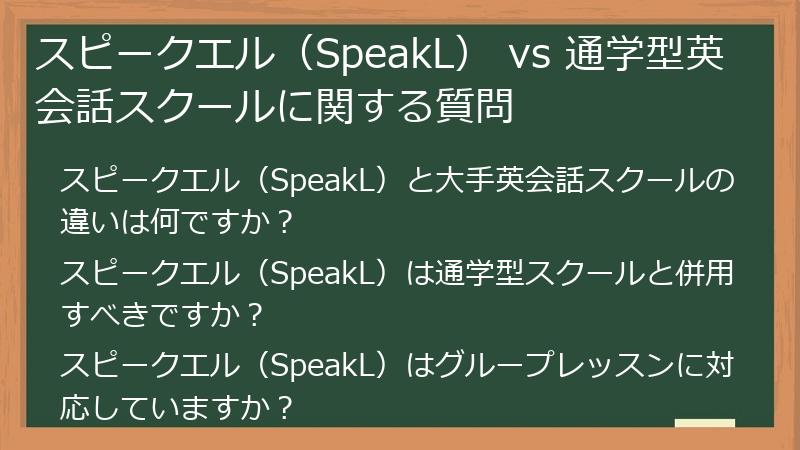 スピークエル（SpeakL） vs 通学型英会話スクールに関する質問

スピークエル（SpeakL）と大手英会話スクールの違いは何ですか？

スピークエル（SpeakL）は通学型スクールと併用すべきですか？

スピークエル（SpeakL）はグループレッスンに対応していますか？